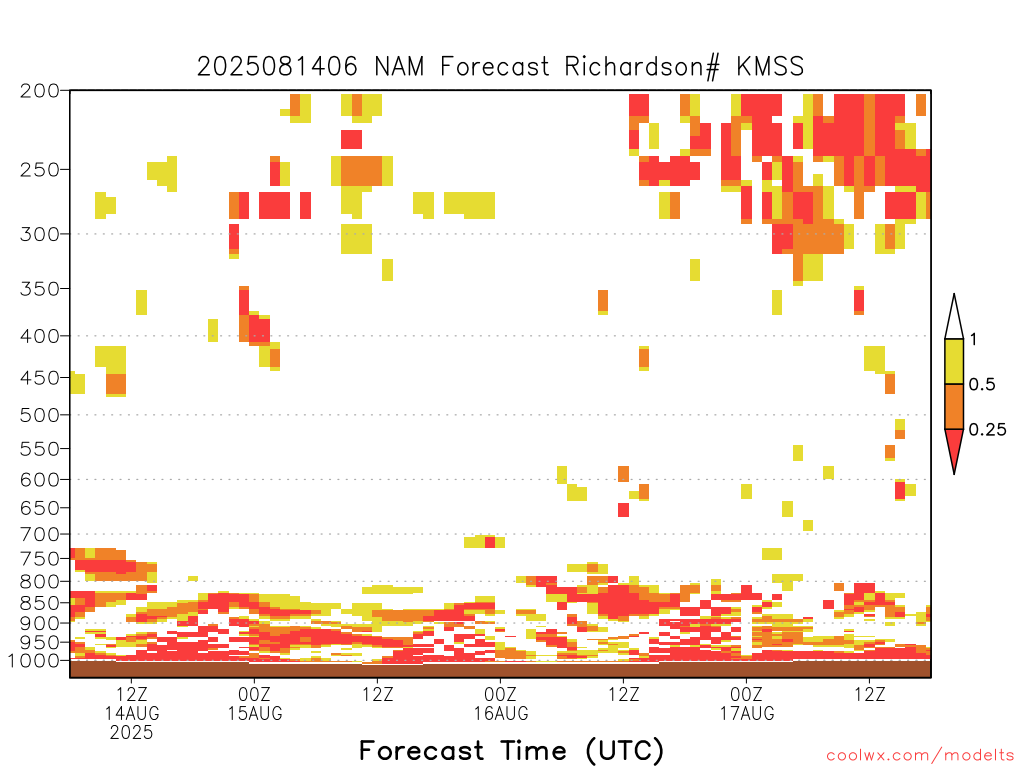 2025081406 NAM Forecast Richardson# KMSS

200
250
300
350
400
450
500
550
600
650
700
750
800
850
900
950
1000

1
0.5
0.25

12Z 14AUG 2025
00Z 15AUG
12Z
00Z 16AUG
12Z
00Z 17AUG
12Z

Forecast Time (UTC)

coolwx.com/modelts